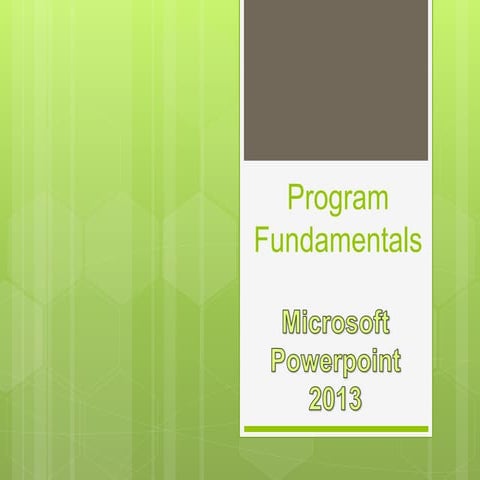 Program Fundamentals

Microsoft Powerpoint 2013